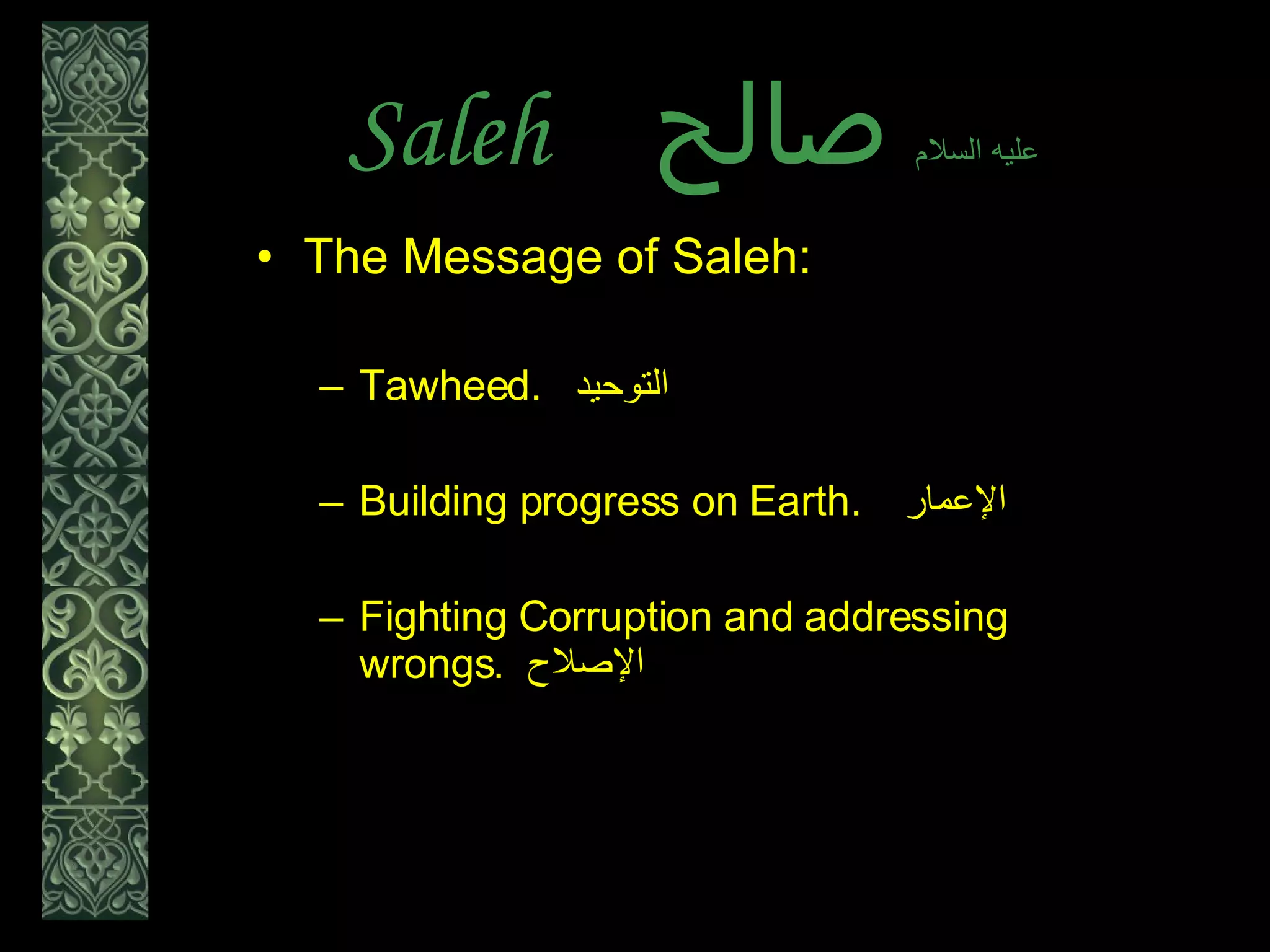 Saleh صالح عليه السلام

• The Message of Saleh:

– Tawheed. التوحيد

– Building progress on Earth. الإعمار

– Fighting Corruption and addressing wrongs. الإصلاح